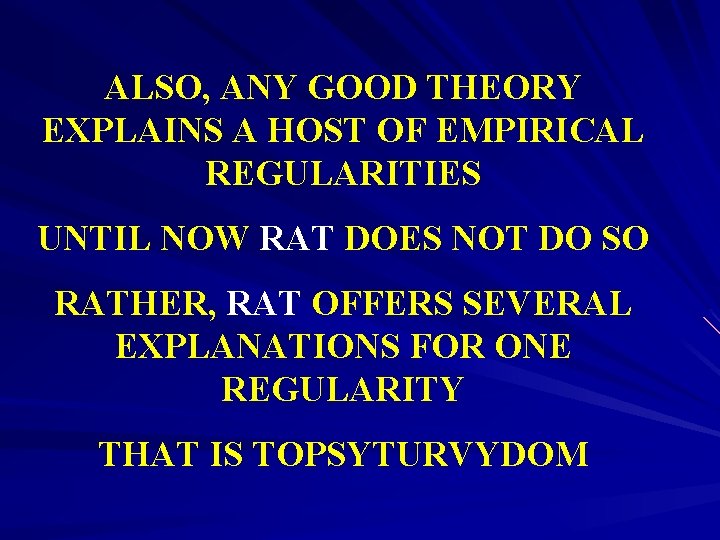 ALSO, ANY GOOD THEORY EXPLAINS A HOST OF EMPIRICAL REGULARITIES

UNTIL NOW RAT DOES NOT DO SO

RATHER, RAT OFFERS SEVERAL EXPLANATIONS FOR ONE REGULARITY

THAT IS TOPSYTURVYDOM